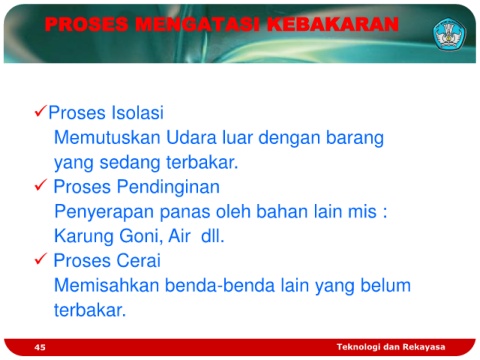 PROSES MENGATASI KEBAKARAN

✓Proses Isolasi
Memutuskan Udara luar dengan barang yang sedang terbakar.

✓ Proses Pendinginan
Penyerapan panas oleh bahan lain mis : Karung Goni, Air dll.

✓ Proses Cerai
Memisahkan benda-benda lain yang belum terbakar.

45

Teknologi dan Rekayasa